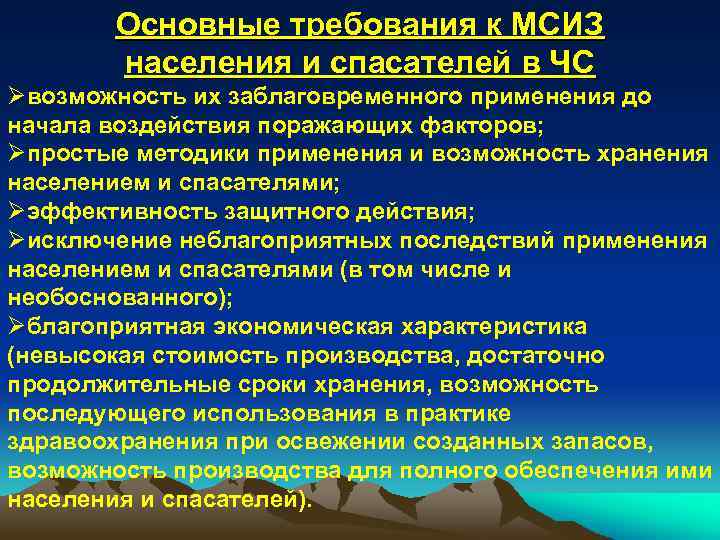 Основные требования к МСИЗ населения и спасателей в ЧС

➢возможность их заблаговременного применения до начала воздействия поражающих факторов;
➢простые методики применения и возможность хранения населением и спасателями;
➢эффективность защитного действия;
➢исключение неблагоприятных последствий применения населением и спасателями (в том числе и необоснованного);
➢благоприятная экономическая характеристика (невысокая стоимость производства, достаточно продолжительные сроки хранения, возможность последующего использования в практике здравоохранения при освежении созданных запасов, возможность производства для полного обеспечения ими населения и спасателей).